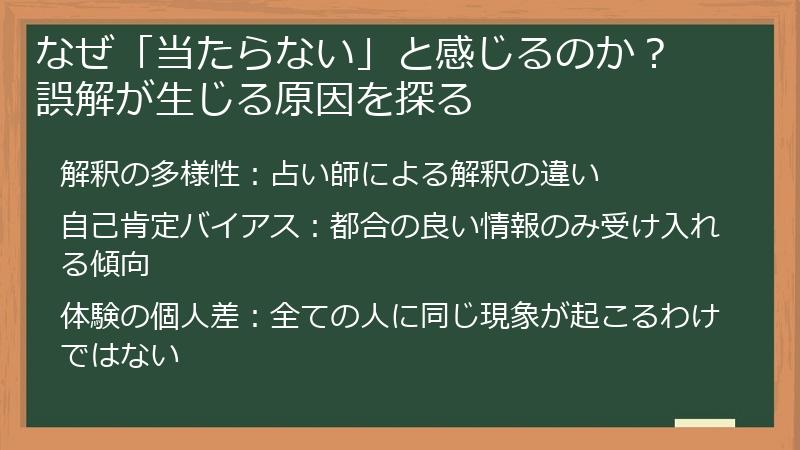 なぜ「当たらない」と感じるのか？
誤解が生じる原因を探る

解釈の多様性：占い師による解釈の違い

自己肯定バイアス：都合の良い情報のみ受け入れる傾向

体験の個人差：全ての人に同じ現象が起こるわけではない